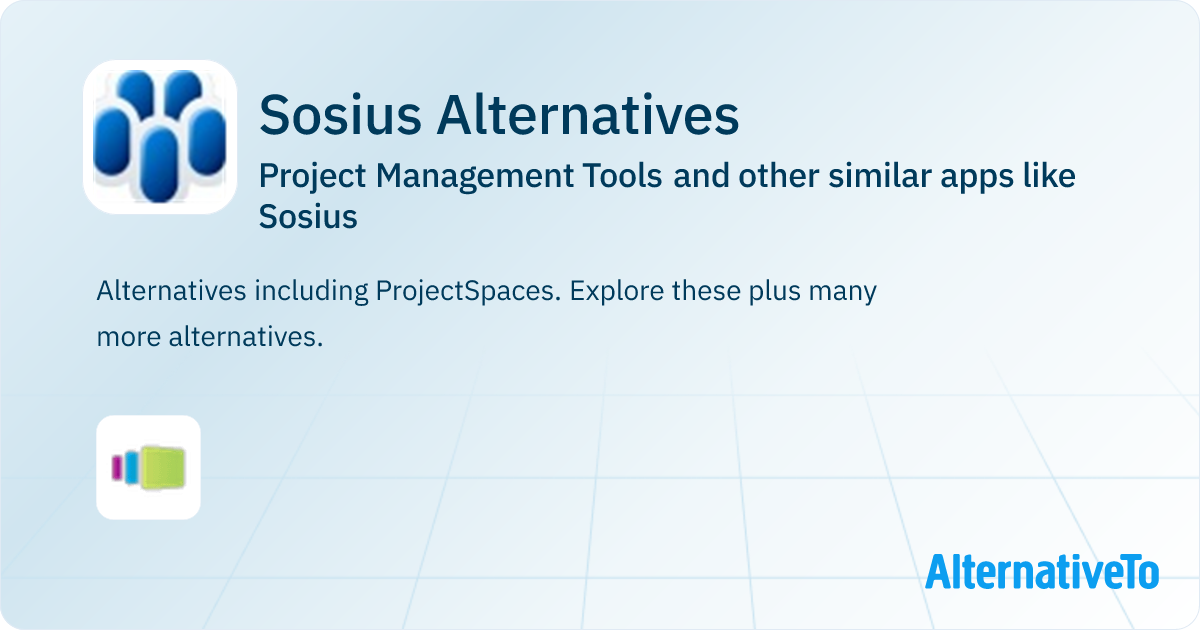 Sosius Alternatives

Project Management Tools and other similar apps like Sosius

Alternatives including ProjectSpaces. Explore these plus many more alternatives.

AlternativeTo